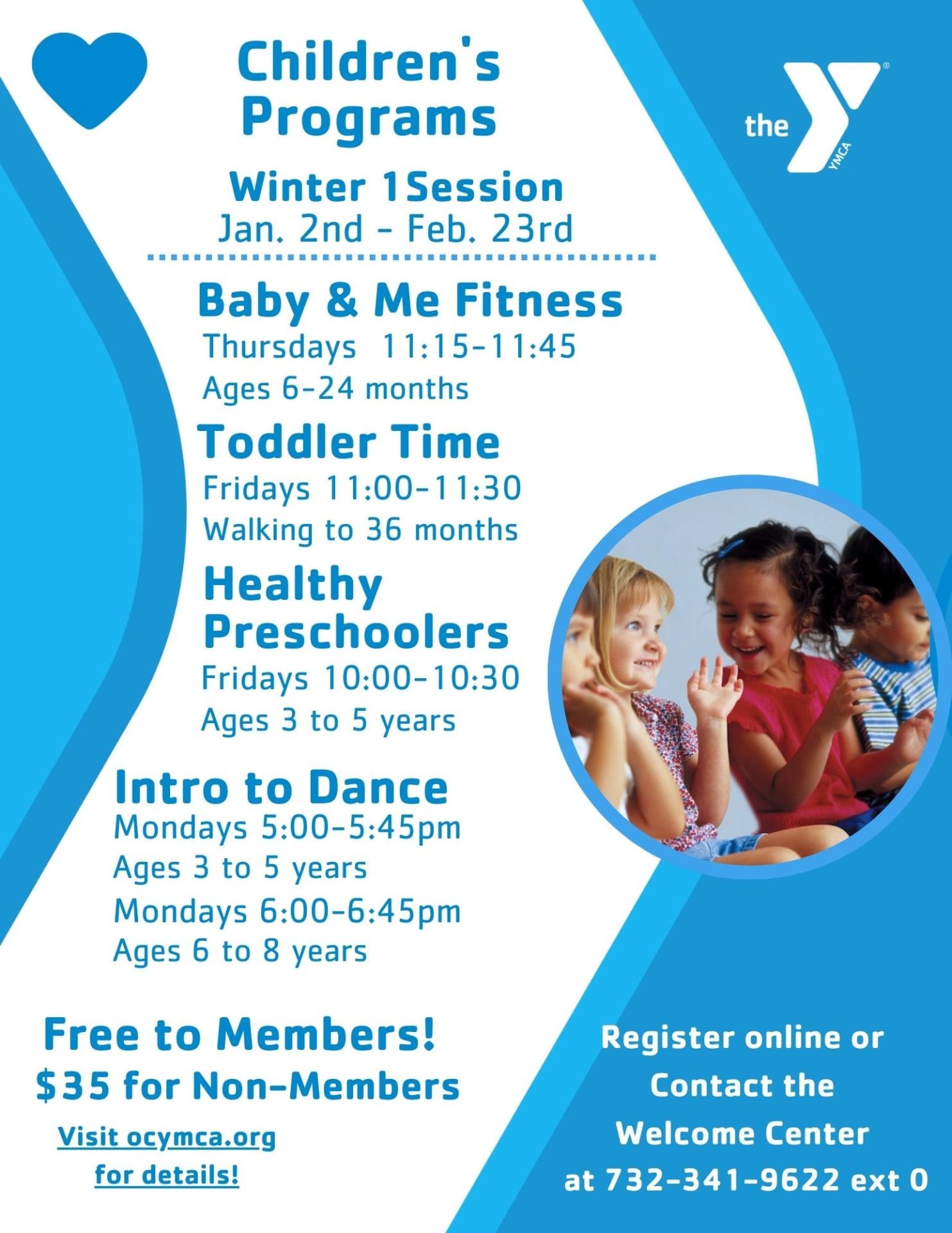 Children's Programs

the YMCA

Winter 1Session
Jan. 2nd - Feb. 23rd

Baby & Me Fitness
Thursdays 11:15-11:45
Ages 6-24 months

Toddler Time
Fridays 11:00-11:30
Walking to 36 months

Healthy Preschoolers
Fridays 10:00-10:30
Ages 3 to 5 years

Intro to Dance
Mondays 5:00-5:45pm
Ages 3 to 5 years
Mondays 6:00-6:45pm
Ages 6 to 8 years

Free to Members!
$35 for Non-Members

Visit ocymca.org for details!

Register online or Contact the Welcome Center at 732-341-9622 ext 0